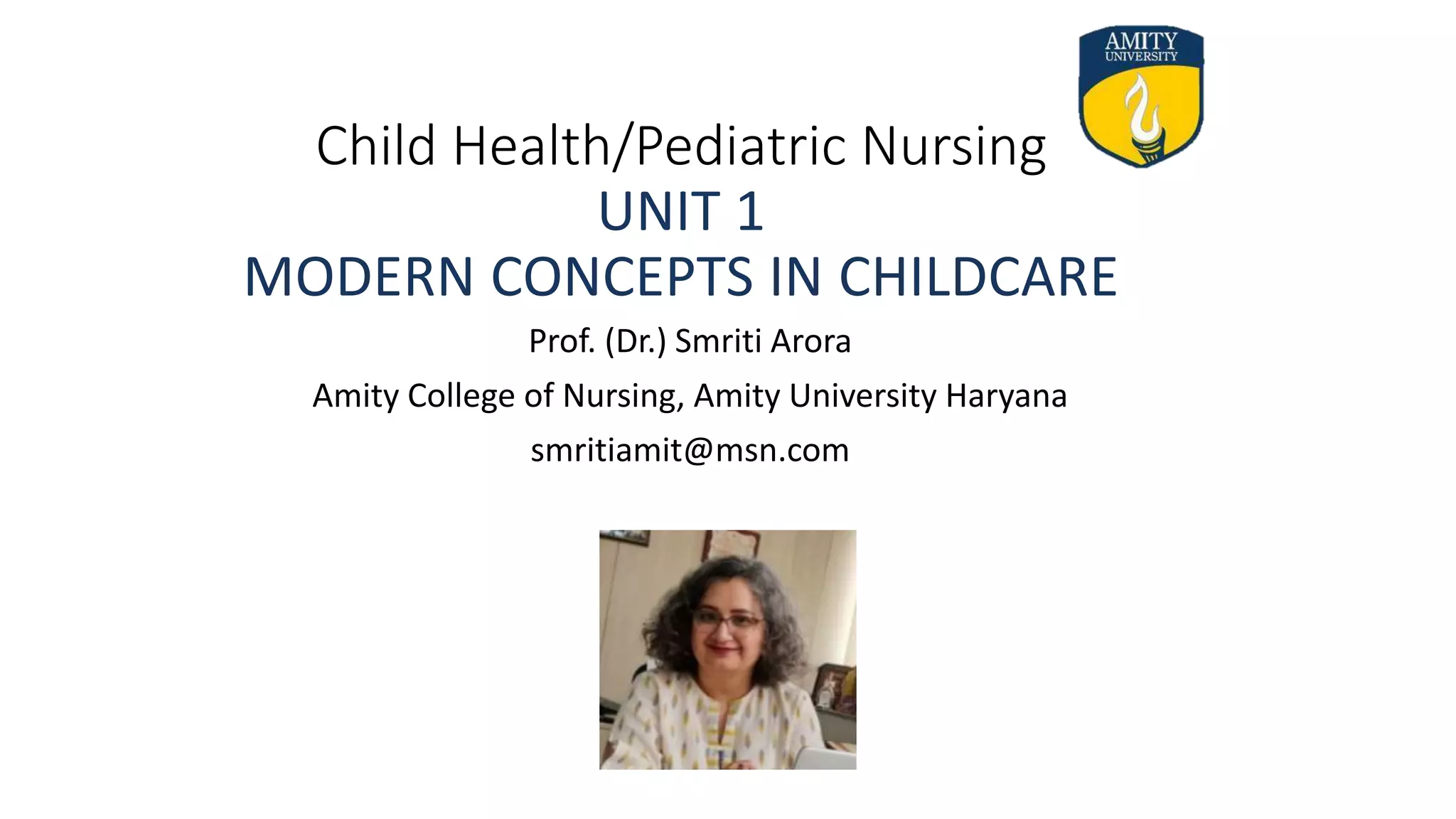 AMITY
UNIVERSITY

Child Health/Pediatric Nursing
UNIT 1
MODERN CONCEPTS IN CHILDCARE

Prof. (Dr.) Smriti Arora

Amity College of Nursing, Amity University Haryana

smritiamit@msn.com